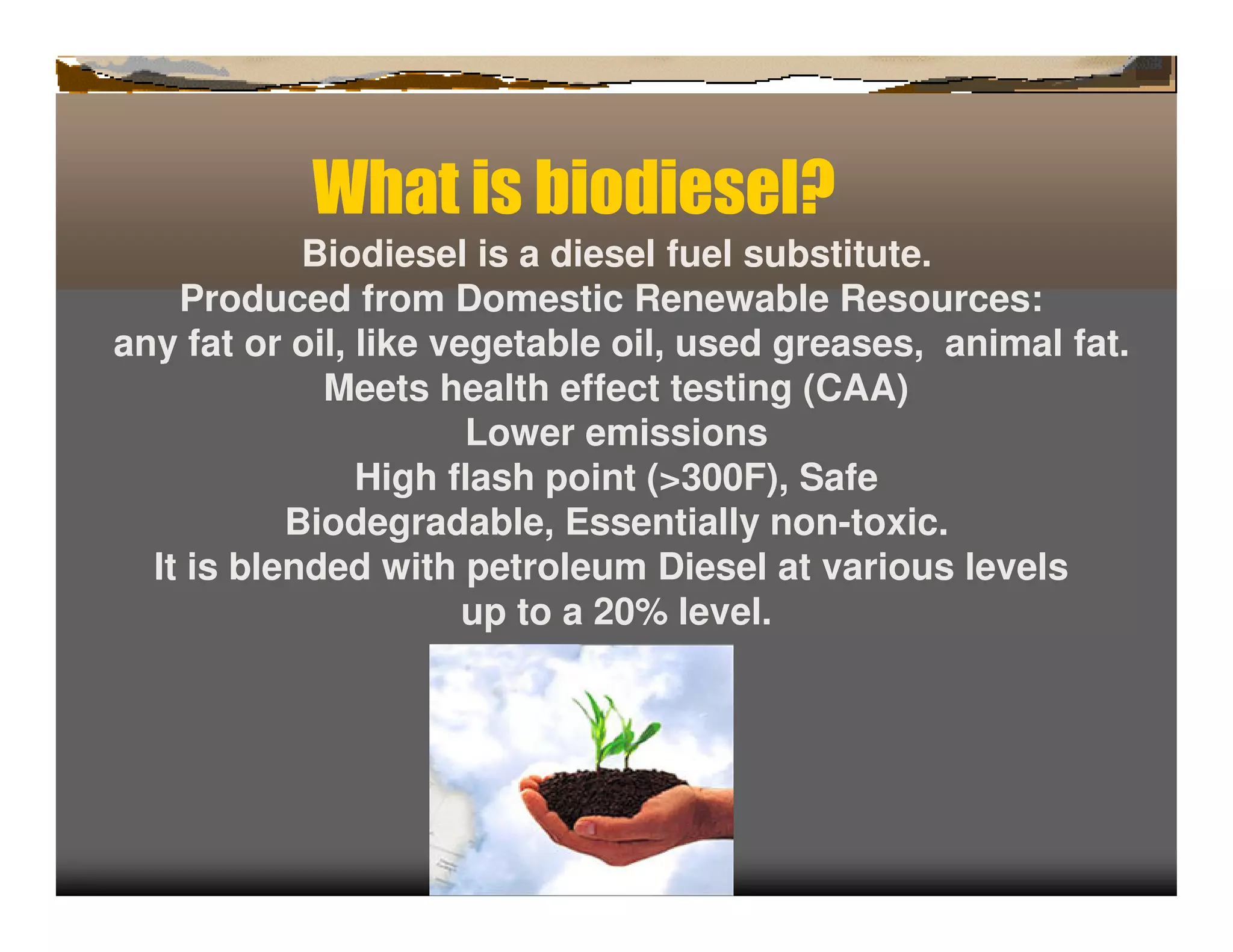 What is biodiesel?

Biodiesel is a diesel fuel substitute.
Produced from Domestic Renewable Resources:
any fat or oil, like vegetable oil, used greases, animal fat.
Meets health effect testing (CAA)
Lower emissions
High flash point (>300F), Safe
Biodegradable, Essentially non-toxic.
It is blended with petroleum Diesel at various levels up to a 20% level.